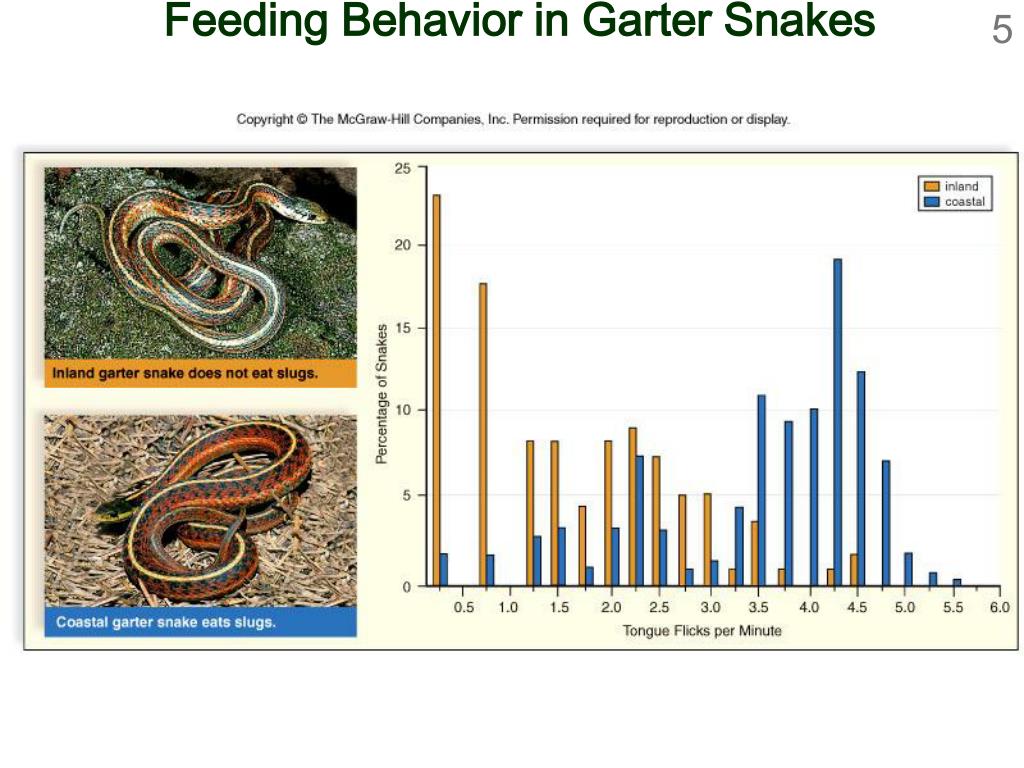 Feeding Behavior in Garter Snakes

5

Copyright © The McGraw-Hill Companies, Inc. Permission required for reproduction or display.

Inland garter snake does not eat slugs.

Coastal garter snake eats slugs.

inland
coastal

Percentage of Snakes

25
20
15
10
5
0

0.5 1.0 1.5 2.0 2.5 3.0 3.5 4.0 4.5 5.0 5.5 6.0

Tongue Flicks per Minute